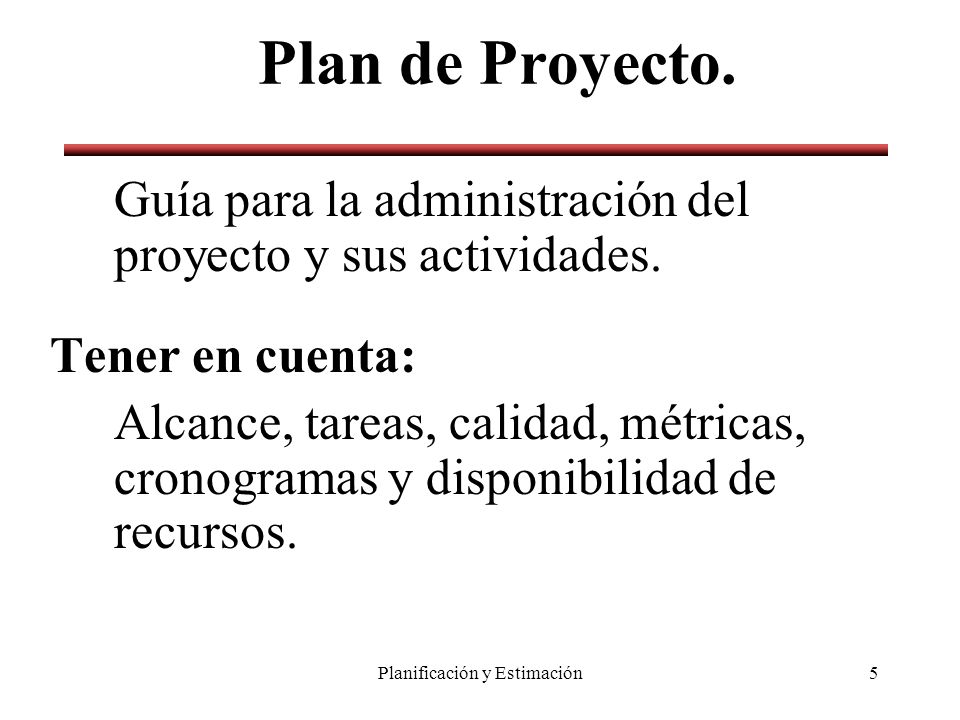 Plan de Proyecto.

Guía para la administración del proyecto y sus actividades.

Tener en cuenta:

Alcance, tareas, calidad, métricas, cronogramas y disponibilidad de recursos.

Planificación y Estimación

5